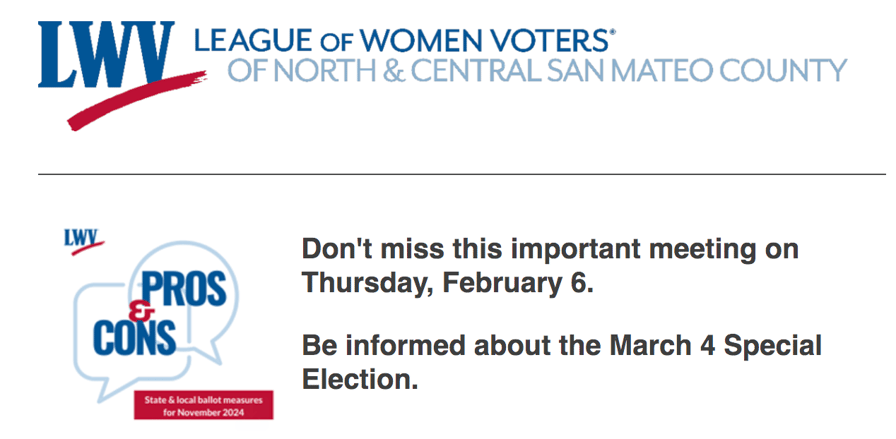 LWV LEAGUE OF WOMEN VOTERS®
OF NORTH & CENTRAL SAN MATEO COUNTY

LWV

PROS & CONS

State & local ballot measures for November 2024

Don't miss this important meeting on Thursday, February 6.

Be informed about the March 4 Special Election.